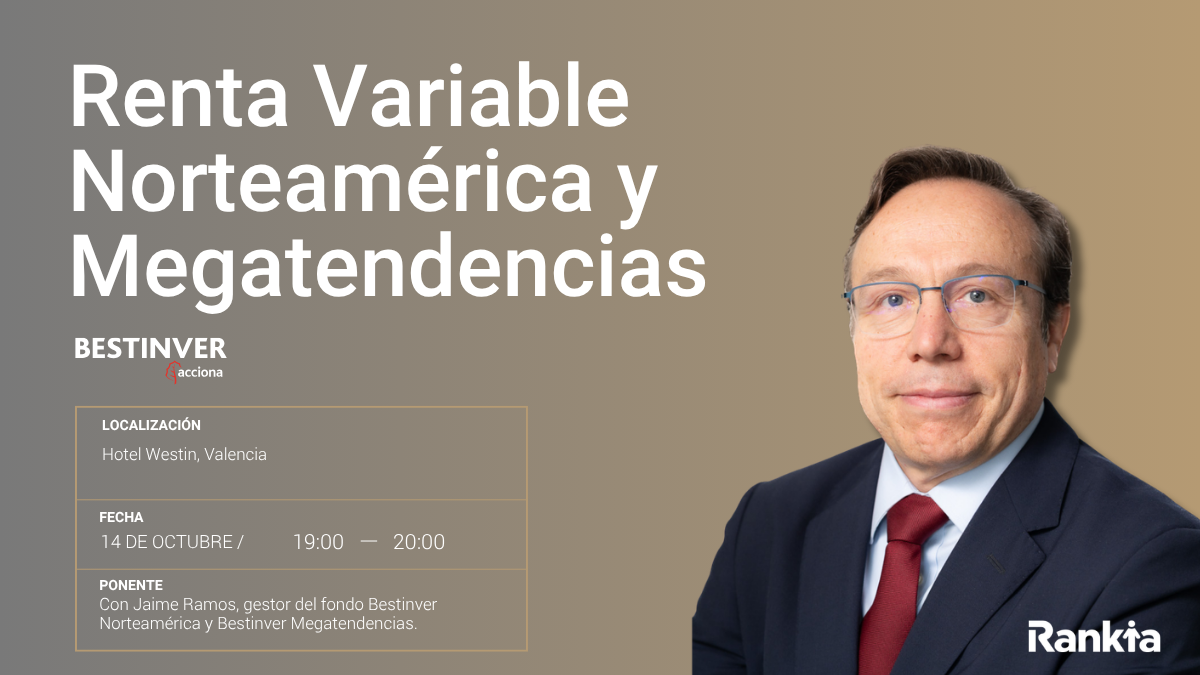 Renta Variable Norteamérica y Megatendencias

BESTINVER
acciona

LOCALIZACIÓN
Hotel Westin, Valencia

FECHA
14 DE OCTUBRE / 19:00 — 20:00

PONENTE
Con Jaime Ramos, gestor del fondo Bestinver Norteamérica y Bestinver Megatendencias.

Rankia